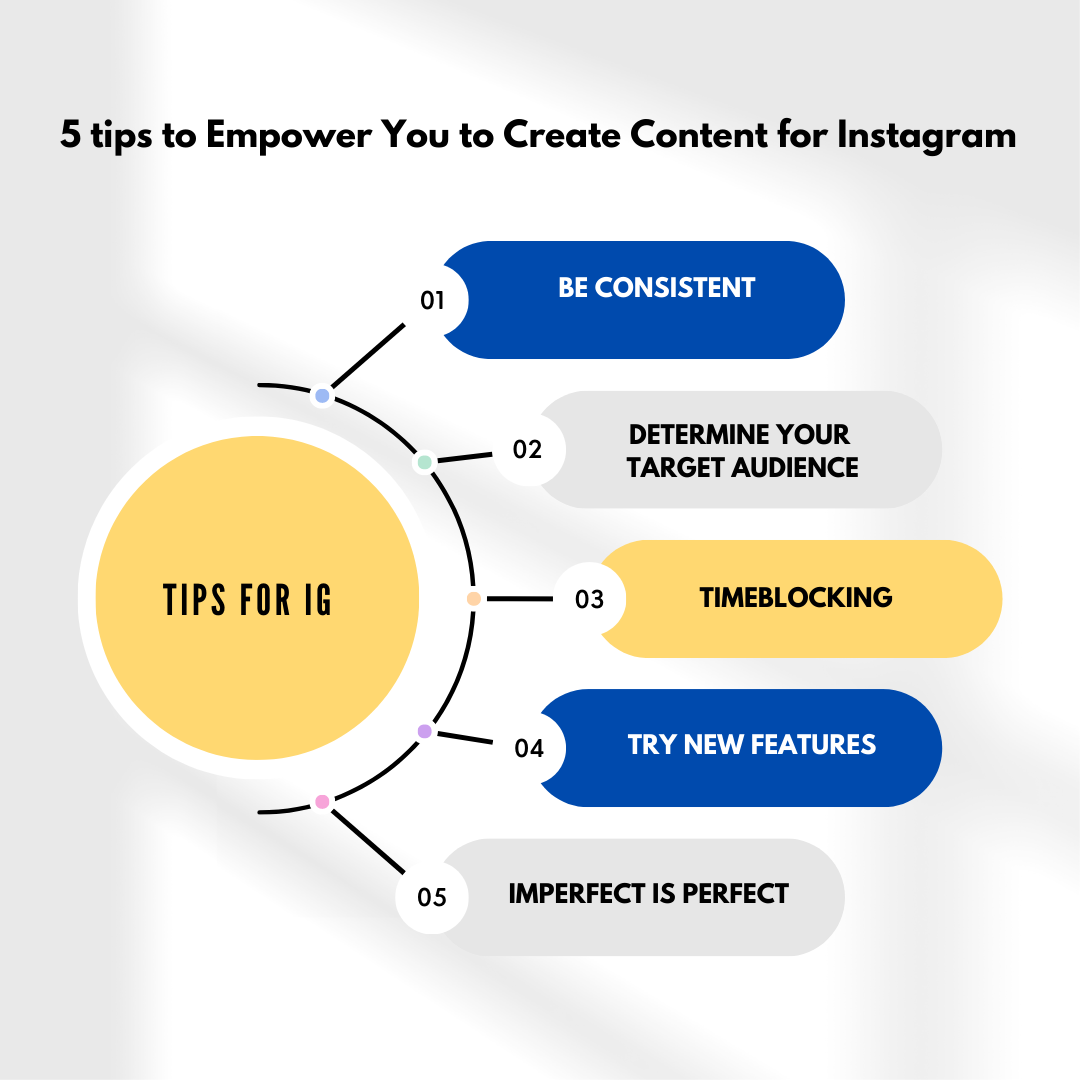 5 tips to Empower You to Create Content for Instagram

TIPS FOR IG

01
BE CONSISTENT

02
DETERMINE YOUR TARGET AUDIENCE

03
TIMEBLOCKING

04
TRY NEW FEATURES

05
IMPERFECT IS PERFECT